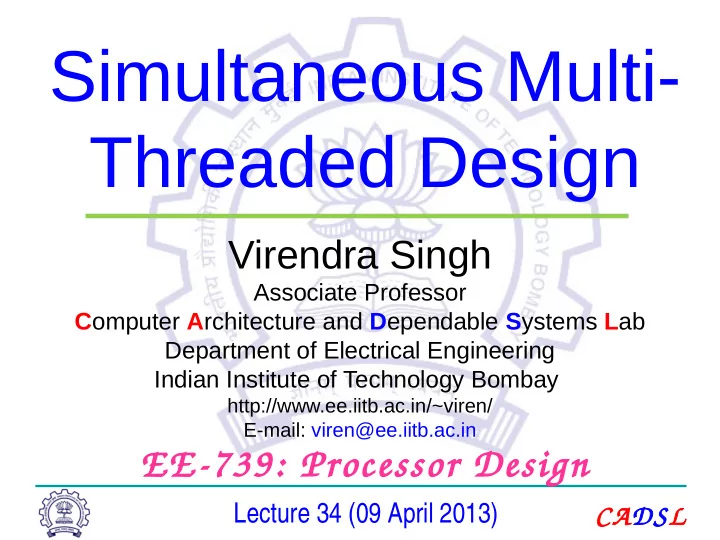 Simultaneous Multi-Threaded Design

Virendra Singh
Associate Professor
Computer Architecture and Dependable Systems Lab
Department of Electrical Engineering
Indian Institute of Technology Bombay
http://www.ee.iitb.ac.in/~viren/
E-mail: viren@ee.iitb.ac.in

EE-739: Processor Design

Lecture 34 (09 April 2013)

CADSL